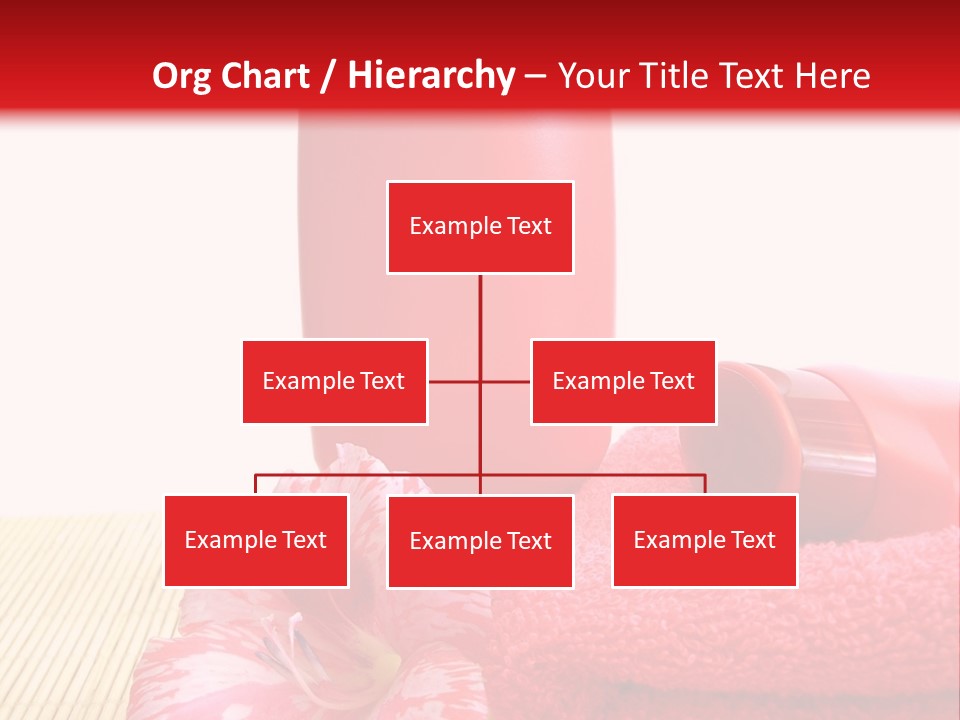 Org Chart / Hierarchy – Your Title Text Here

Example Text

Example Text

Example Text

Example Text

Example Text

Example Text